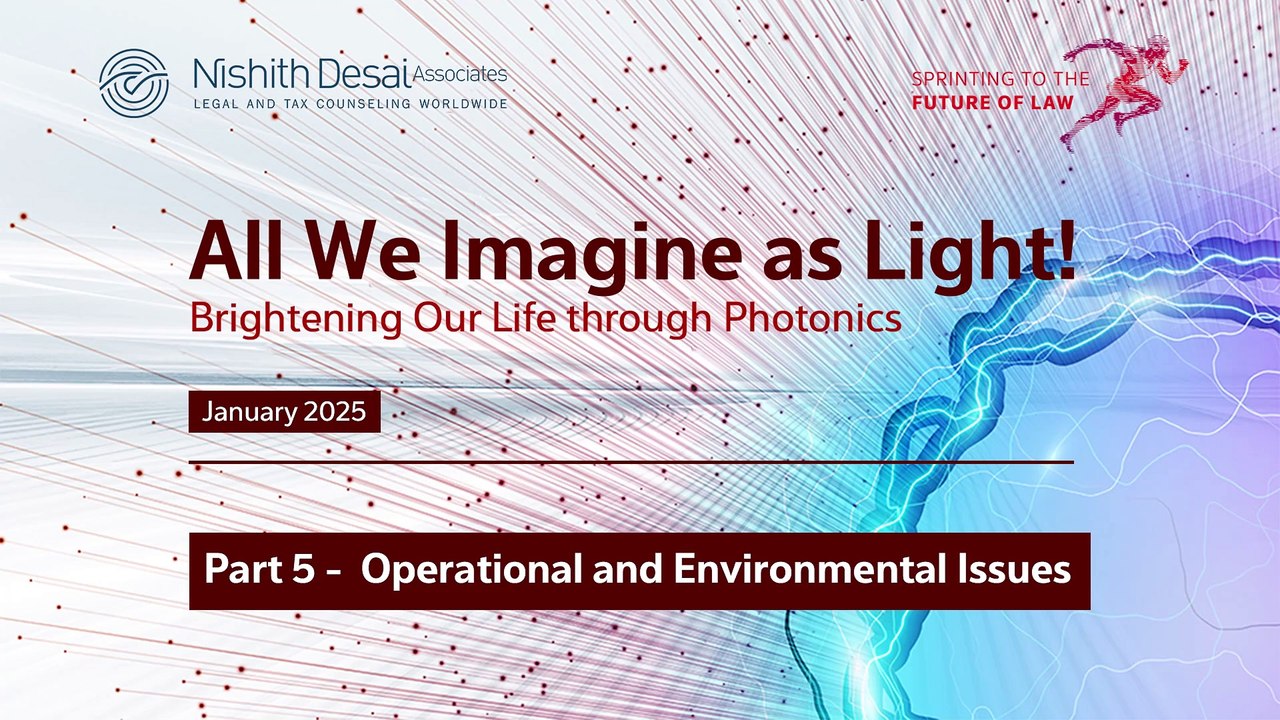 Nishith Desai Associates
LEGAL AND TAX COUNSELING WORLDWIDE

SPRINTING TO THE
FUTURE OF LAW

All We Imagine as Light!
Brightening Our Life through Photonics

January 2025

Part 5 - Operational and Environmental Issues